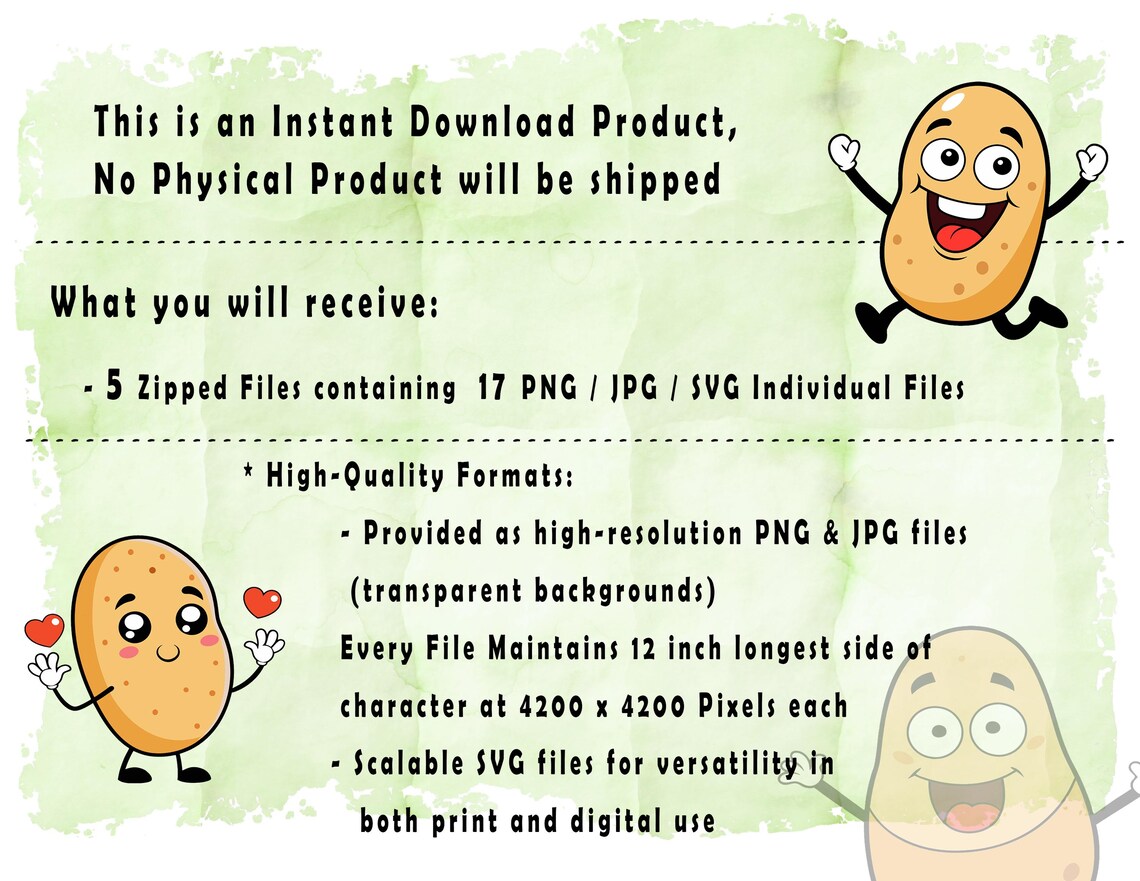 This is an Instant Download Product,
No Physical Product will be shipped

What you will receive:

- 5 Zipped Files containing 17 PNG / JPG / SVG Individual Files

* High-Quality Formats:

- Provided as high-resolution PNG & JPG files (transparent backgrounds)

Every File Maintains 12 inch longest side of character at 4200 x 4200 Pixels each

- Scalable SVG files for versatility in both print and digital use